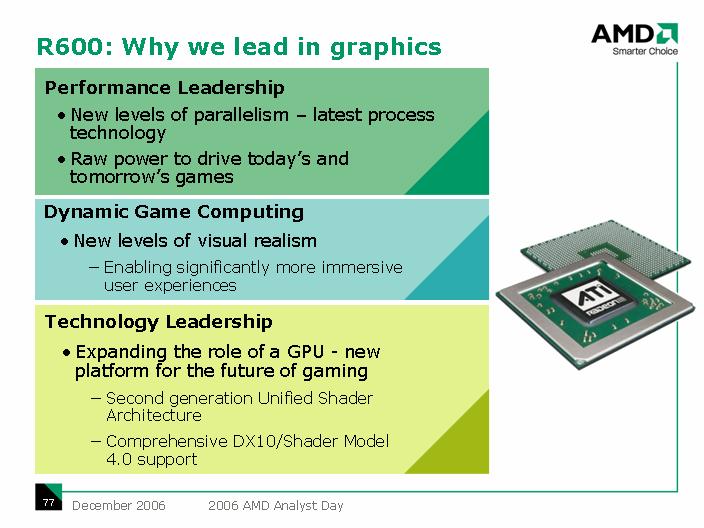 R600: Why we lead in graphics

AMD
Smarter Choice

Performance Leadership

• New levels of parallelism – latest process technology

• Raw power to drive today's and tomorrow's games

Dynamic Game Computing

• New levels of visual realism

– Enabling significantly more immersive user experiences

Technology Leadership

• Expanding the role of a GPU - new platform for the future of gaming

– Second generation Unified Shader Architecture

– Comprehensive DX10/Shader Model 4.0 support

ATI
RADEON

77 December 2006 2006 AMD Analyst Day